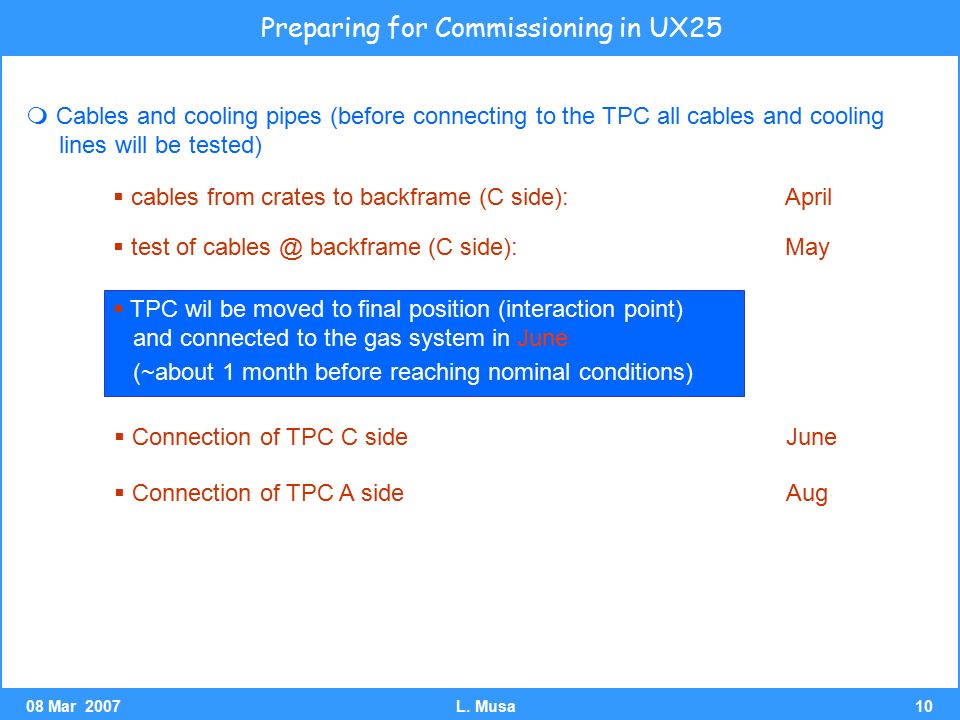 Preparing for Commissioning in UX25

❍ Cables and cooling pipes (before connecting to the TPC all cables and cooling lines will be tested)

▪ cables from crates to backframe (C side): April

▪ test of cables @ backframe (C side): May

▪ TPC wil be moved to final position (interaction point) and connected to the gas system in June
(~about 1 month before reaching nominal conditions)

▪ Connection of TPC C side June

▪ Connection of TPC A side Aug

08 Mar 2007 L. Musa 10